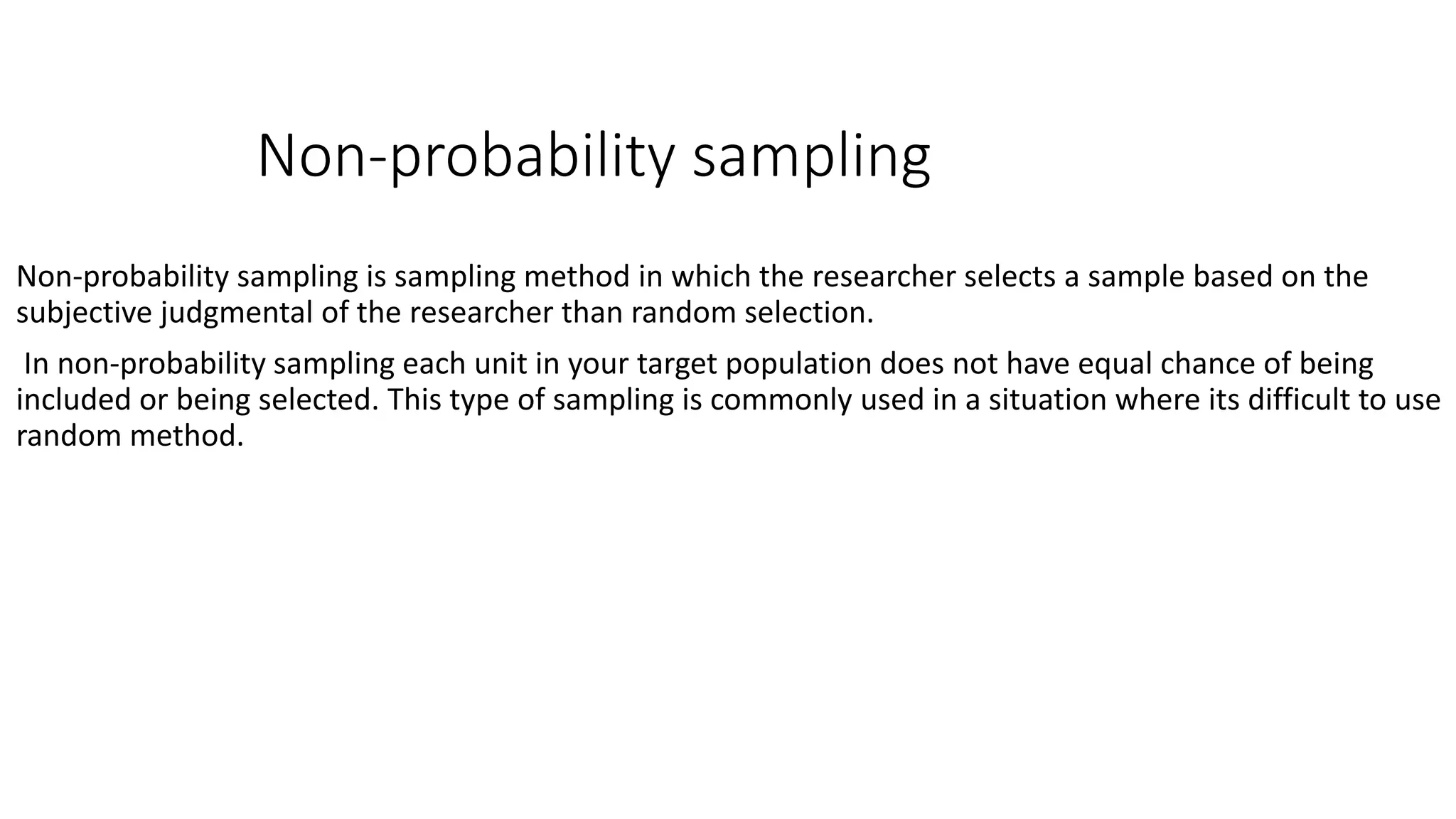 Non-probability sampling

Non-probability sampling is sampling method in which the researcher selects a sample based on the subjective judgmental of the researcher than random selection.

In non-probability sampling each unit in your target population does not have equal chance of being included or being selected. This type of sampling is commonly used in a situation where its difficult to use random method.